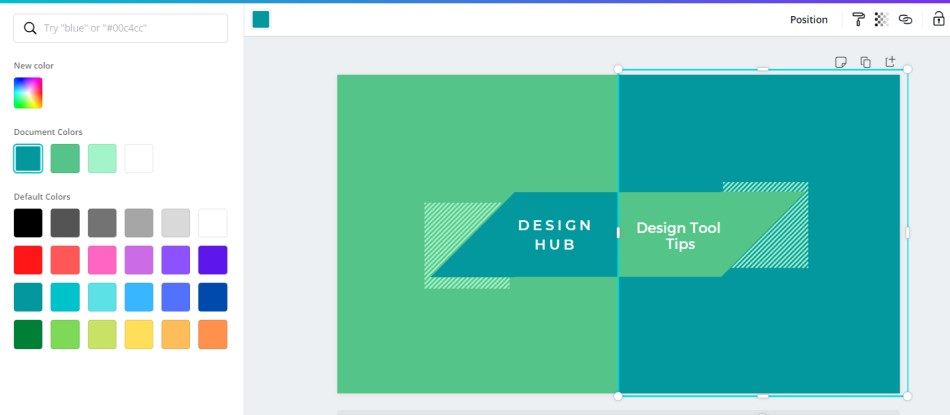 Try "blue" or "#00c4cc"

New color

Document Colors

Default Colors

Position

DESIGN HUB

Design Tool Tips